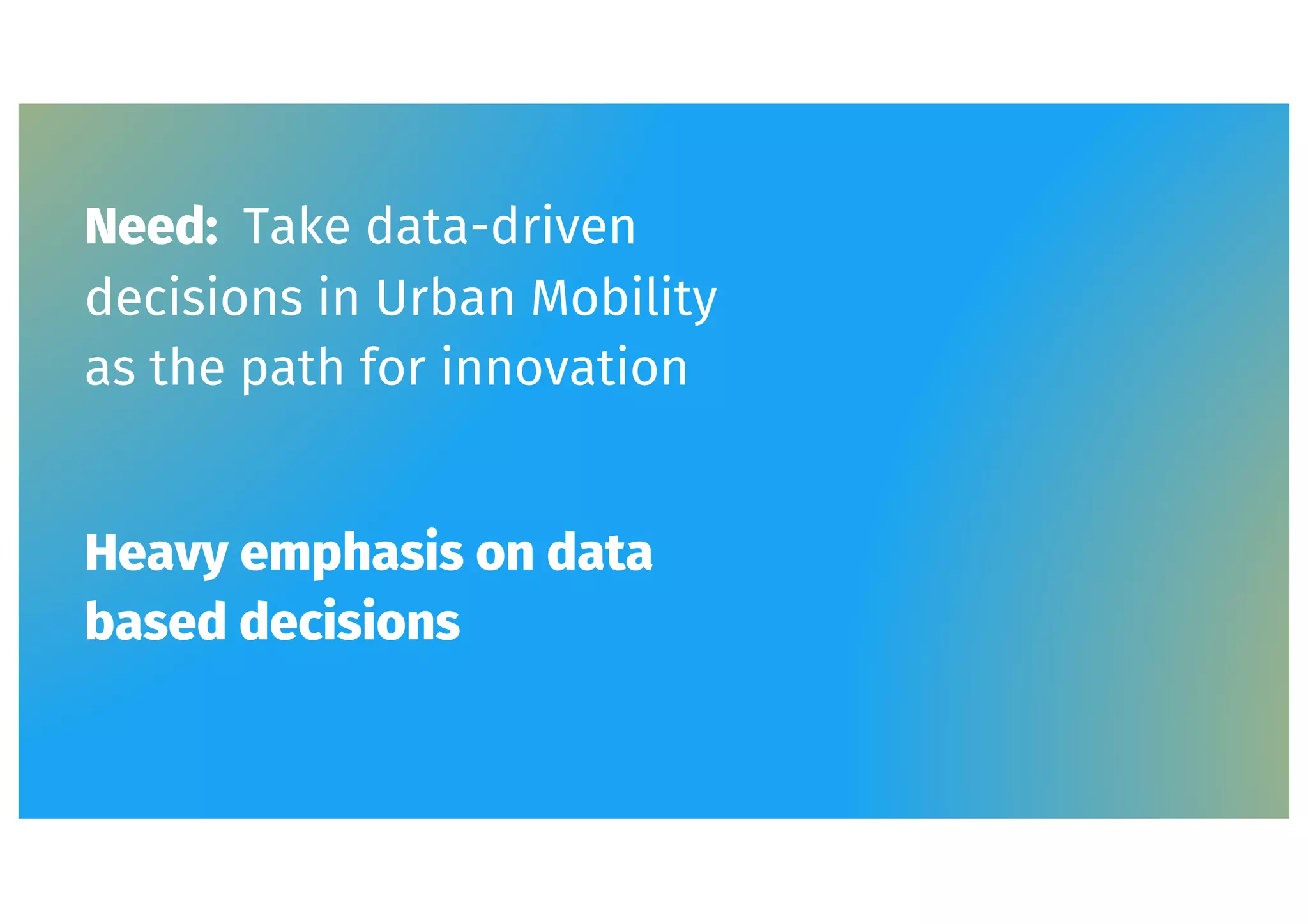 Need: Take data-driven decisions in Urban Mobility as the path for innovation

Heavy emphasis on data based decisions